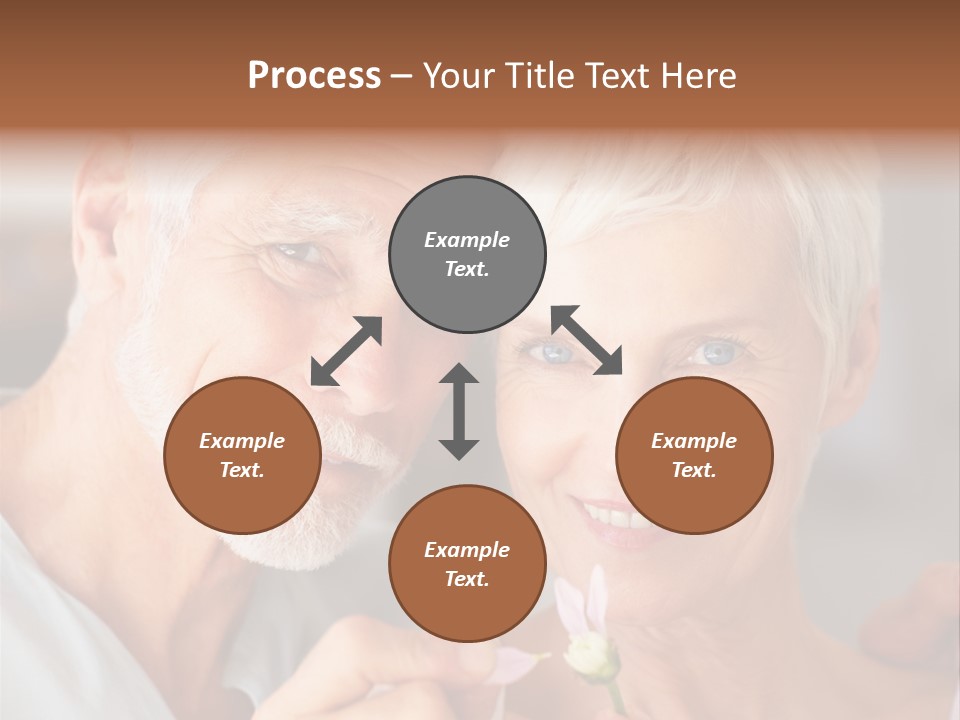 Process – Your Title Text Here

Example Text.

Example Text.

Example Text.

Example Text.